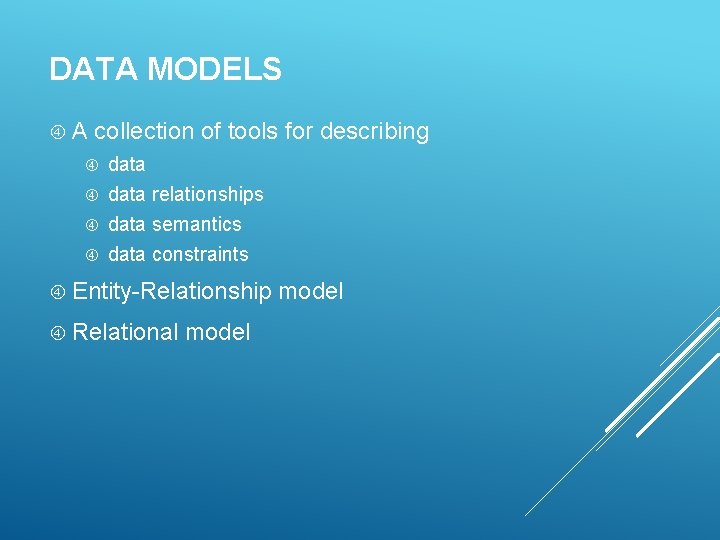 DATA MODELS

④ A collection of tools for describing

④ data
④ data relationships
④ data semantics
④ data constraints

④ Entity-Relationship model

④ Relational model